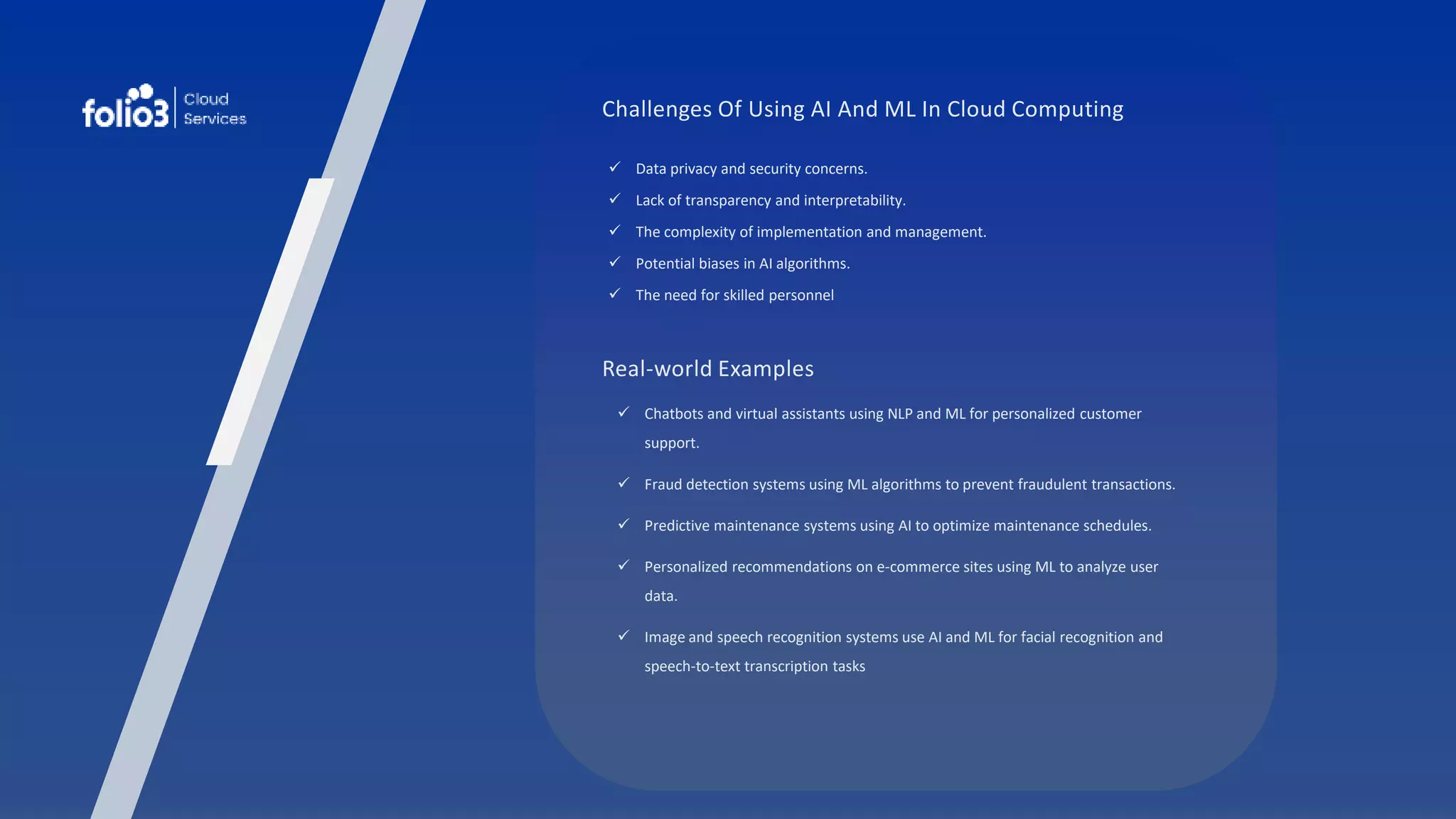 folio3 Cloud Services

Challenges Of Using AI And ML In Cloud Computing

✓ Data privacy and security concerns.
✓ Lack of transparency and interpretability.
✓ The complexity of implementation and management.
✓ Potential biases in AI algorithms.
✓ The need for skilled personnel

Real-world Examples

✓ Chatbots and virtual assistants using NLP and ML for personalized customer support.
✓ Fraud detection systems using ML algorithms to prevent fraudulent transactions.
✓ Predictive maintenance systems using AI to optimize maintenance schedules.
✓ Personalized recommendations on e-commerce sites using ML to analyze user data.
✓ Image and speech recognition systems use AI and ML for facial recognition and speech-to-text transcription tasks